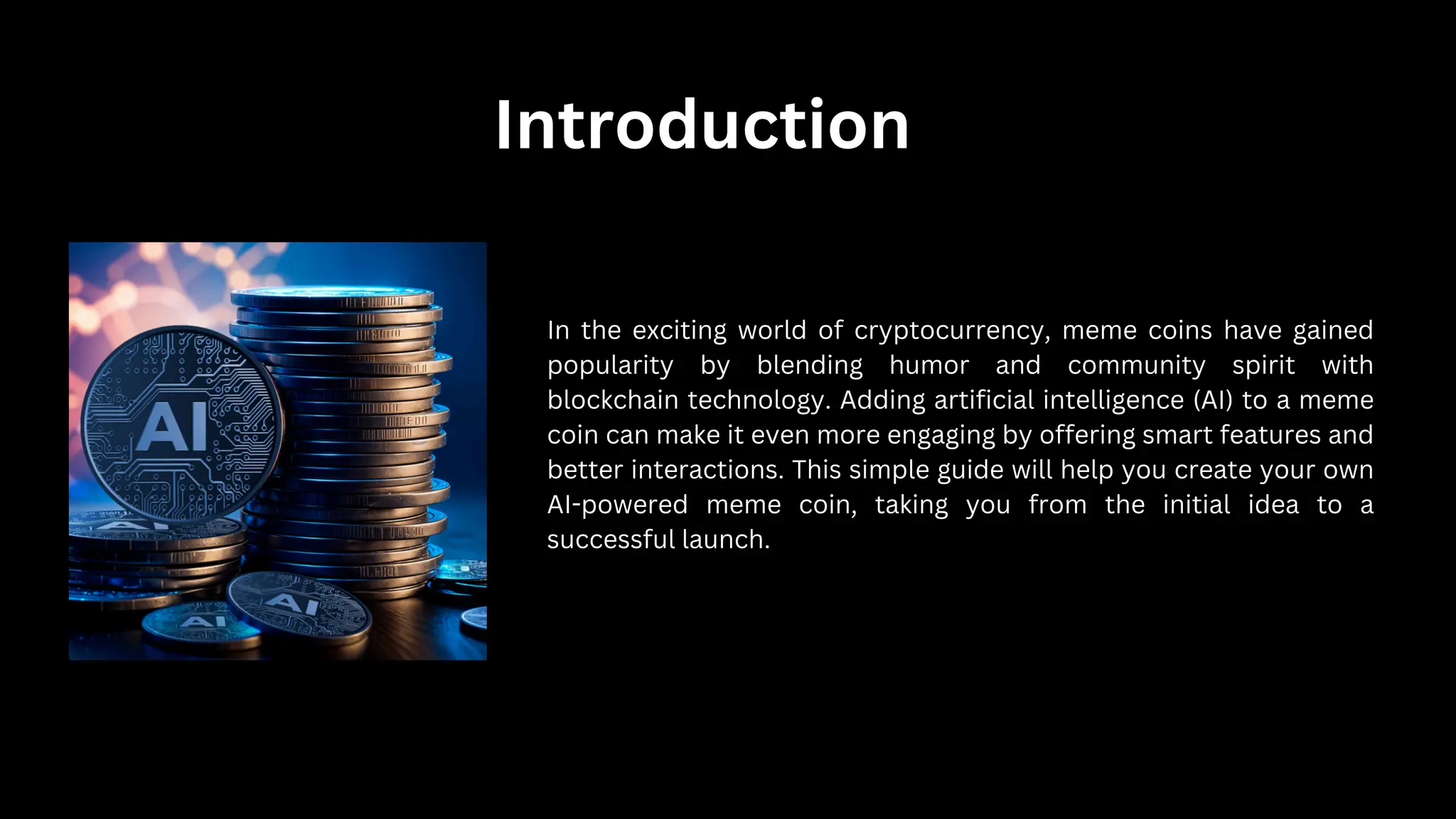 Introduction

AI

AI

AI

In the exciting world of cryptocurrency, meme coins have gained popularity by blending humor and community spirit with blockchain technology. Adding artificial intelligence (AI) to a meme coin can make it even more engaging by offering smart features and better interactions. This simple guide will help you create your own AI-powered meme coin, taking you from the initial idea to a successful launch.